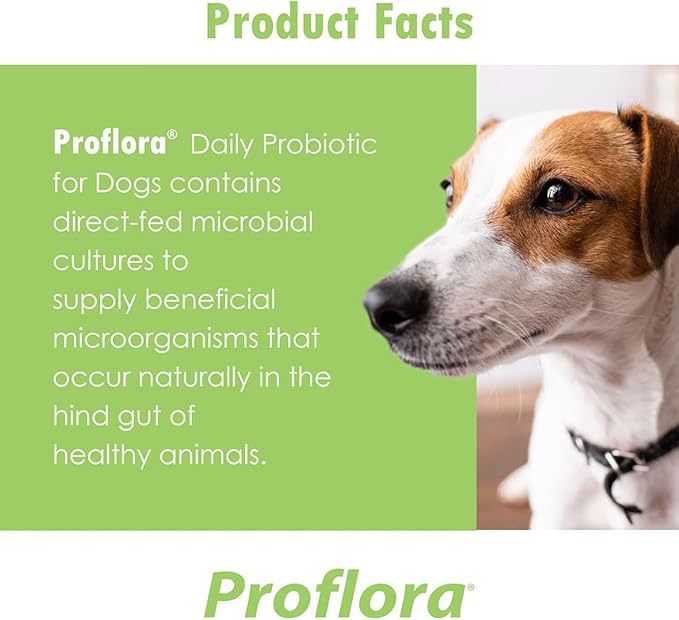 Product Facts

Proflora® Daily Probiotic for Dogs contains direct-fed microbial cultures to supply beneficial microorganisms that occur naturally in the hind gut of healthy animals.

Proflora®